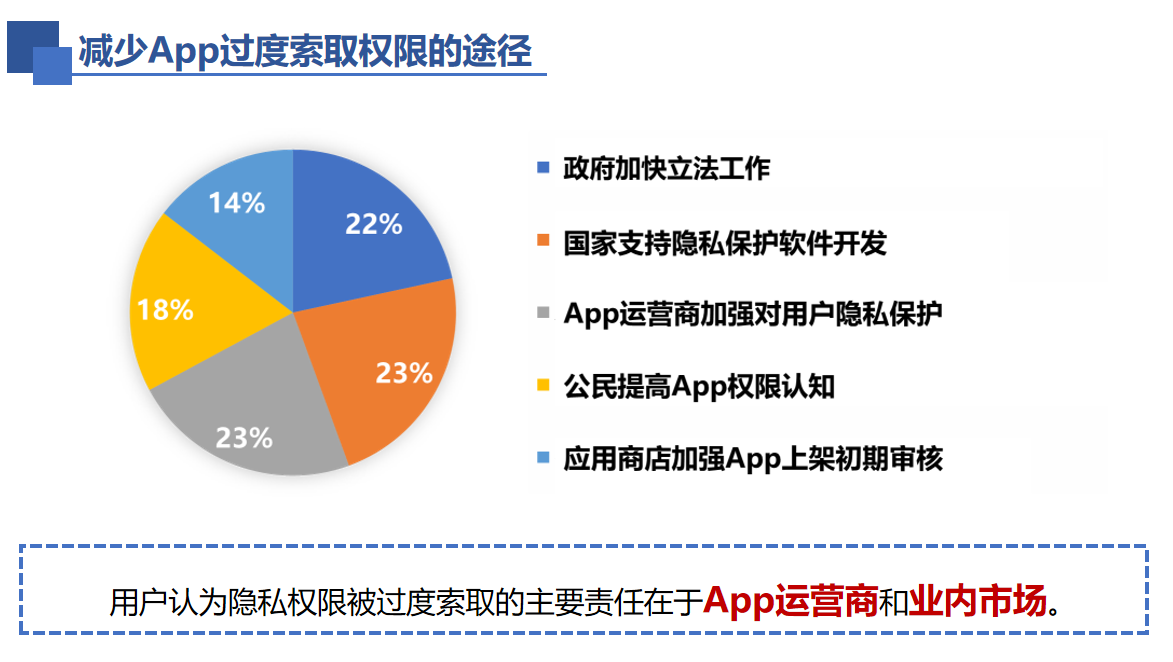 减少App过度索取权限的途径

14%
22%
18%
23%
23%

政府加快立法工作
国家支持隐私保护软件开发
App运营商加强对用户隐私保护
公民提高App权限认知
应用商店加强App上架初期审核

用户认为隐私权限被过度索取的主要责任在于App运营商和业内市场。